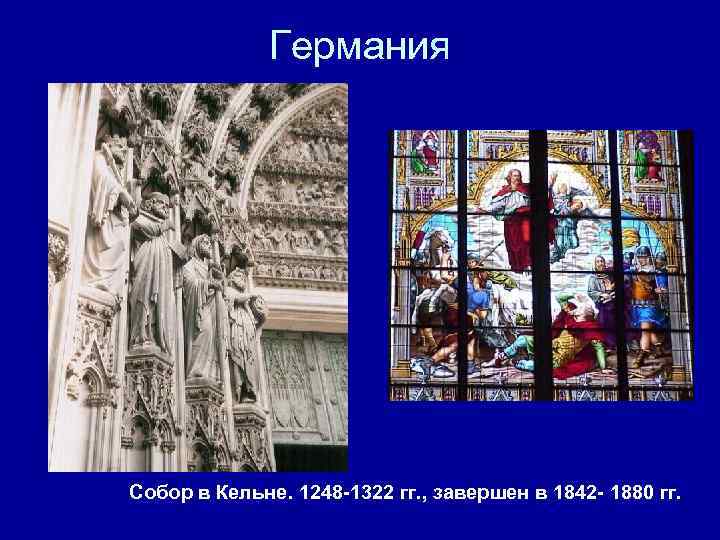 Германия

Собор в Кельне. 1248-1322 гг., завершен в 1842- 1880 гг.